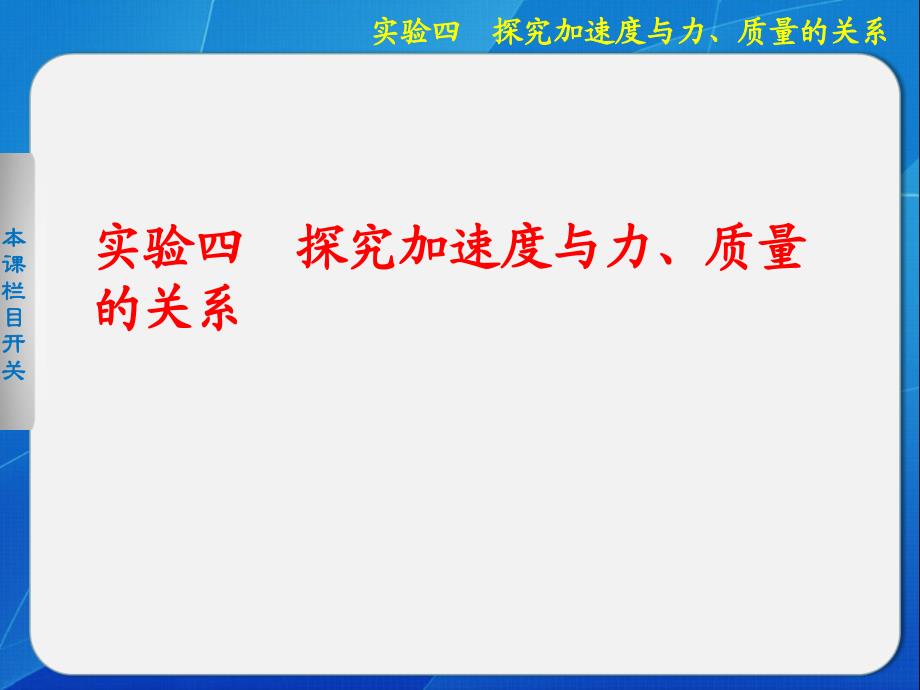 实验四　探究加速度与力、质量的关系

本课栏目开关

实验四　探究加速度与力、质量的关系